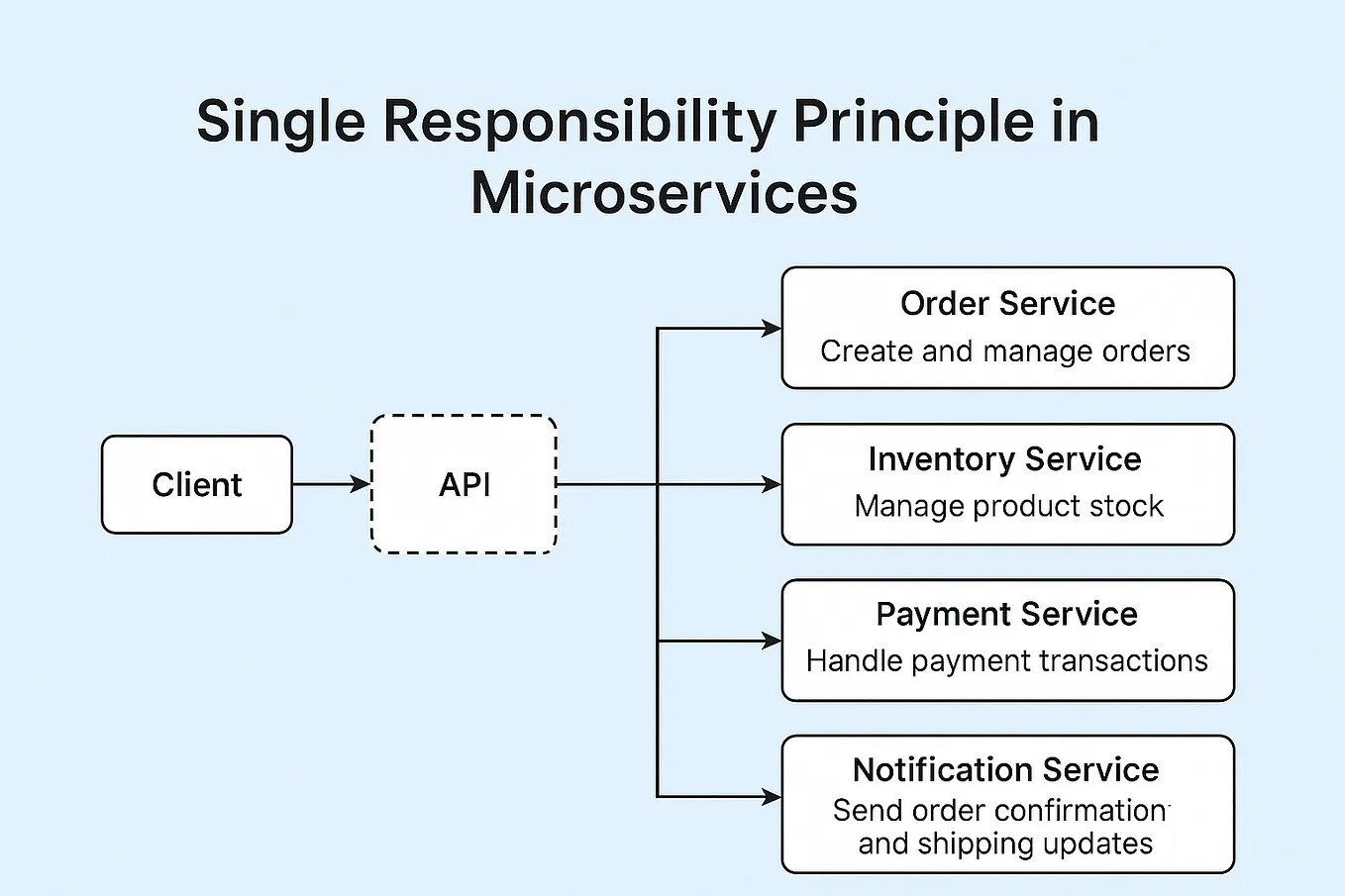 Single Responsibility Principle in Microservices

Client

API

Order Service
Create and manage orders

Inventory Service
Manage product stock

Payment Service
Handle payment transactions

Notification Service
Send order confirmation and shipping updates